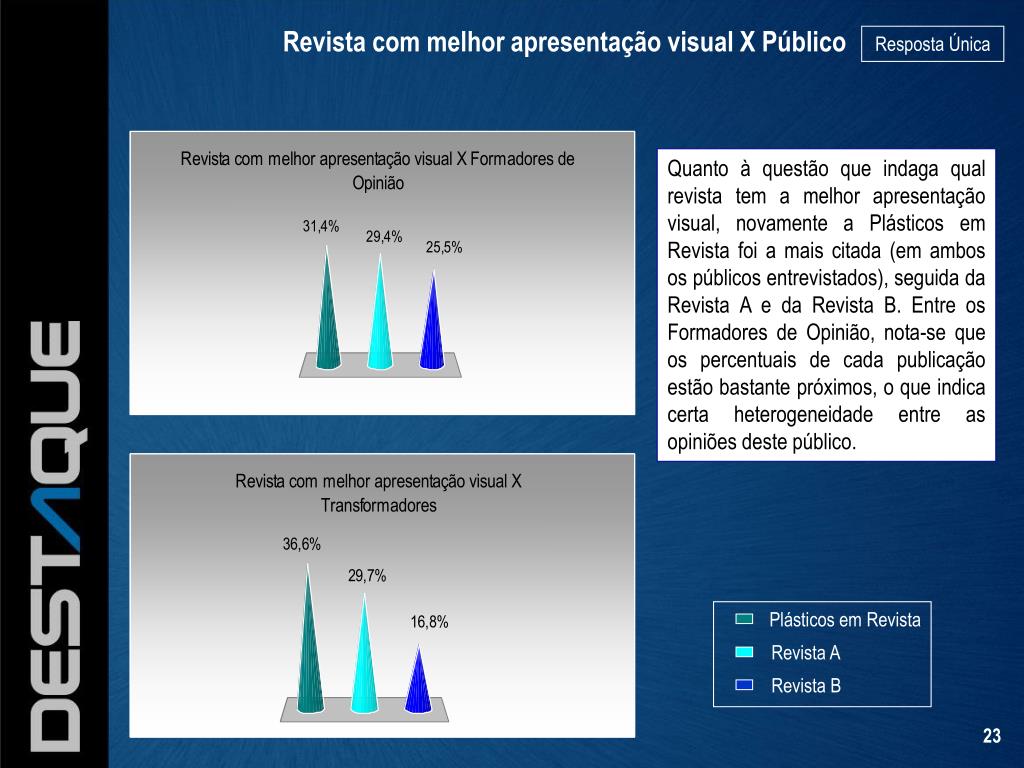 DESTAQUE

Revista com melhor apresentação visual X Público

Resposta Única

Revista com melhor apresentação visual X Formadores de Opinião

31,4%
29,4%
25,5%

Quanto à questão que indaga qual revista tem a melhor apresentação visual, novamente a Plásticos em Revista foi a mais citada (em ambos os públicos entrevistados), seguida da Revista A e da Revista B. Entre os Formadores de Opinião, nota-se que os percentuais de cada publicação estão bastante próximos, o que indica certa heterogeneidade entre as opiniões deste público.

Revista com melhor apresentação visual X Transformadores

36,6%
29,7%
16,8%

Plásticos em Revista
Revista A
Revista B

23